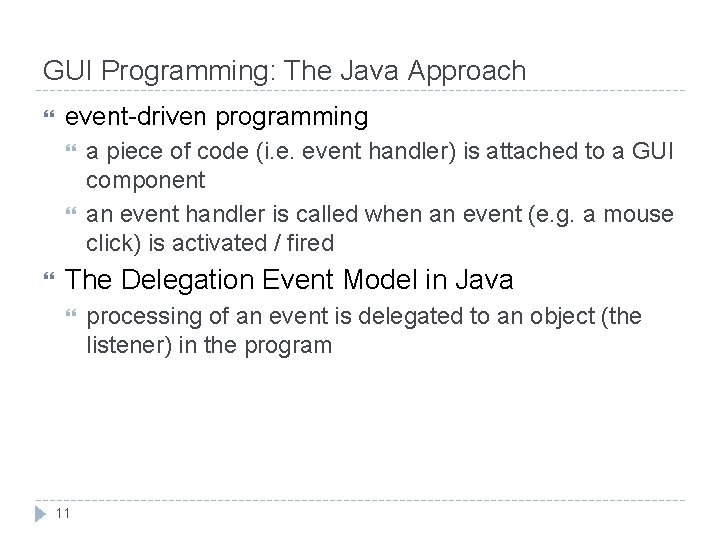 GUI Programming: The Java Approach

event-driven programming

a piece of code (i.e. event handler) is attached to a GUI component

an event handler is called when an event (e.g. a mouse click) is activated / fired

The Delegation Event Model in Java

processing of an event is delegated to an object (the listener) in the program

11